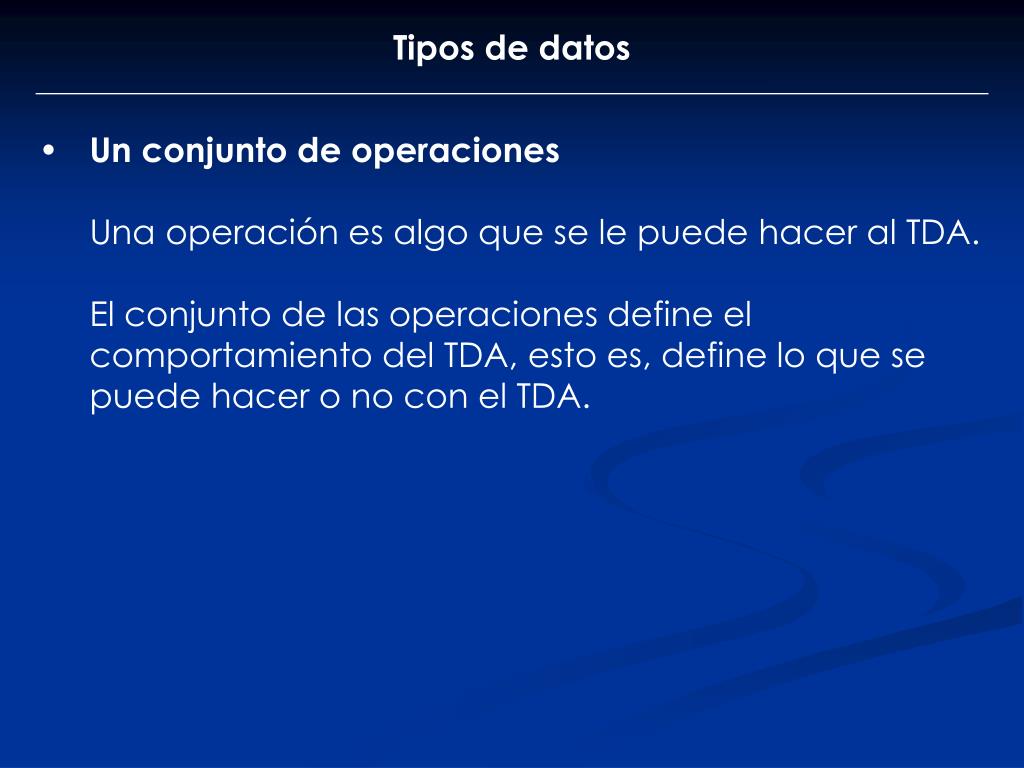 Tipos de datos

• Un conjunto de operaciones

Una operación es algo que se le puede hacer al TDA.

El conjunto de las operaciones define el comportamiento del TDA, esto es, define lo que se puede hacer o no con el TDA.